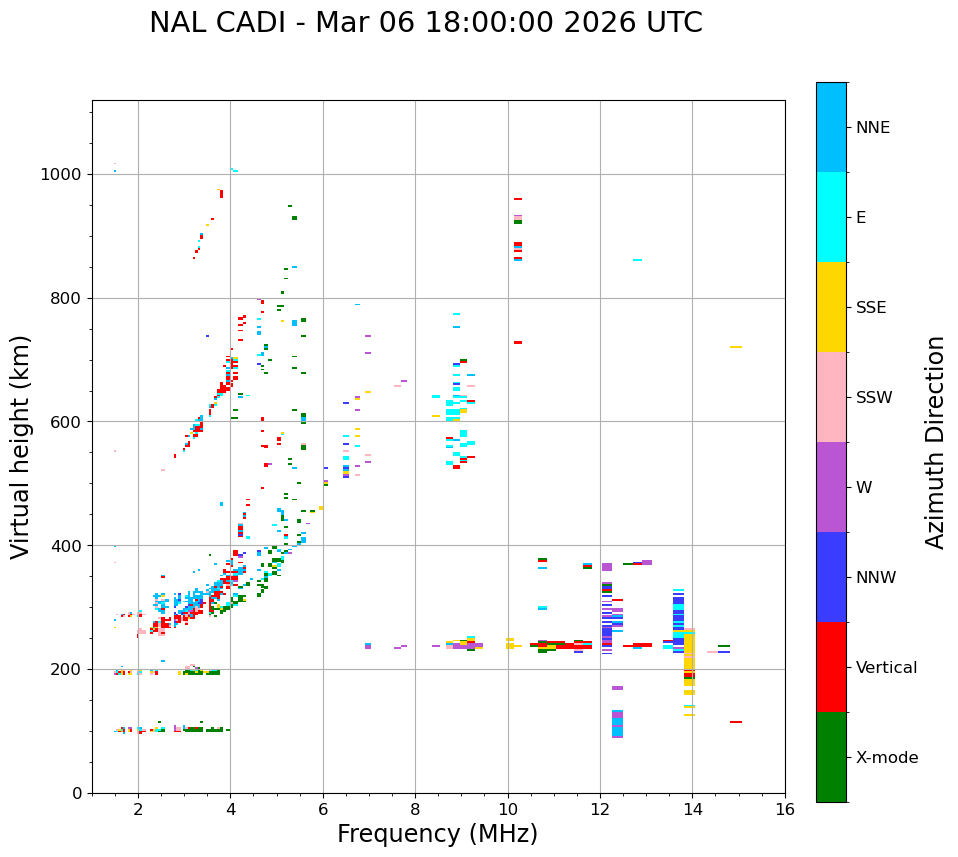 NAL CADI - Mar 06 18:00:00 2026 UTC

Virtual height (km)

1000
800
600
400
200
0

2
4
6
8
10
12
14
16

Frequency (MHz)

NNE
E
SSE
SSW
W
NNW
Vertical
X-mode

Azimuth Direction